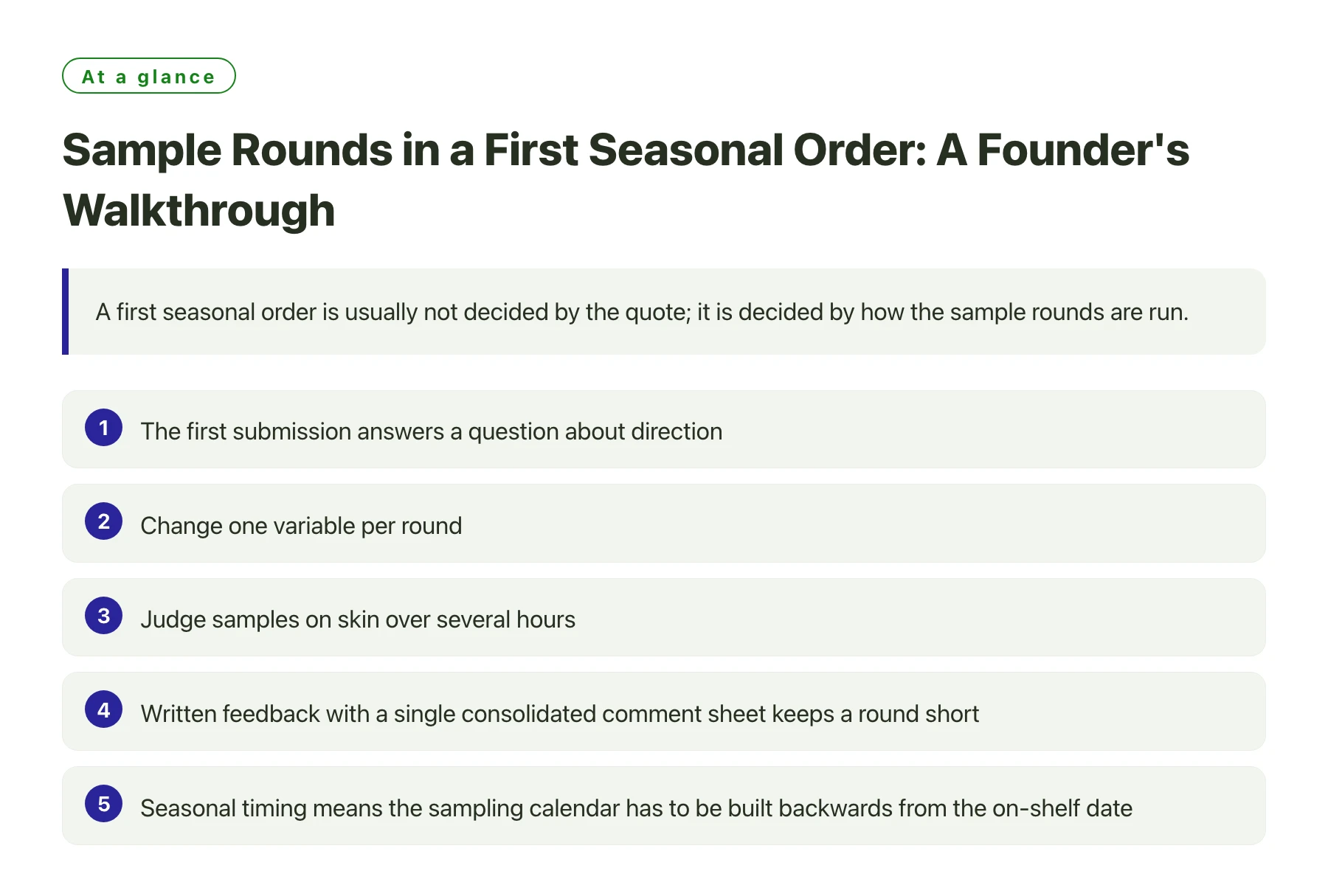 At a glance

Sample Rounds in a First Seasonal Order: A Founder's Walkthrough

A first seasonal order is usually not decided by the quote; it is decided by how the sample rounds are run.

1 The first submission answers a question about direction

2 Change one variable per round

3 Judge samples on skin over several hours

4 Written feedback with a single consolidated comment sheet keeps a round short

5 Seasonal timing means the sampling calendar has to be built backwards from the on-shelf date